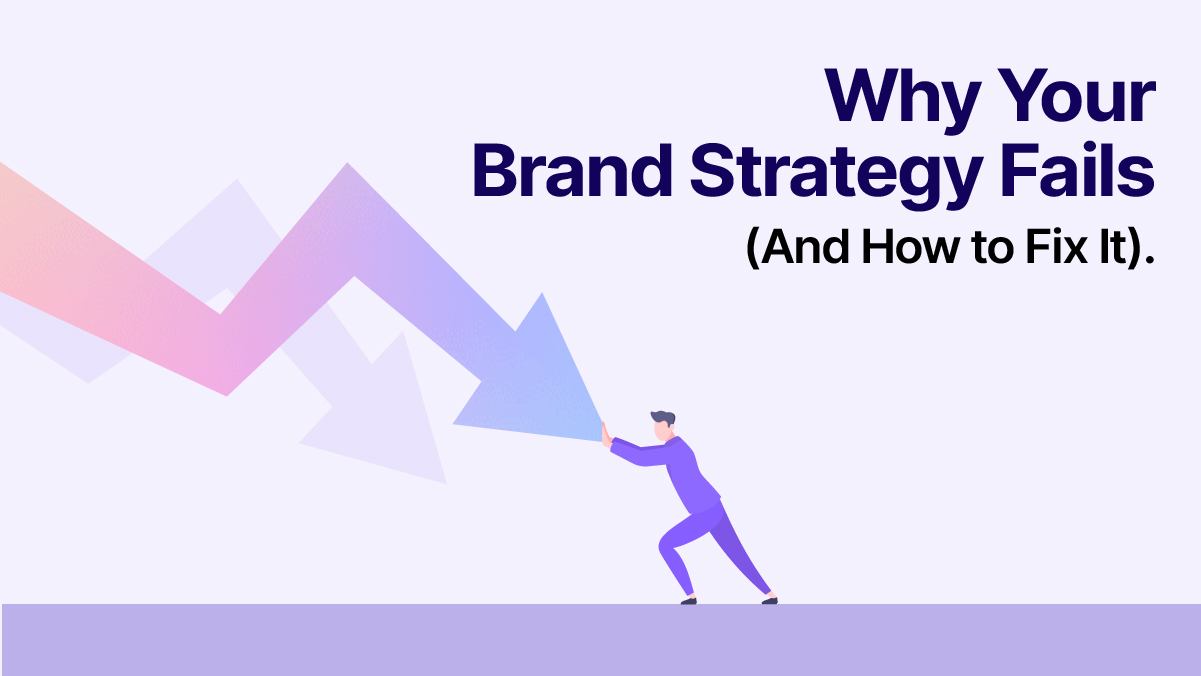 Why Your Brand Strategy Fails
(And How to Fix It).